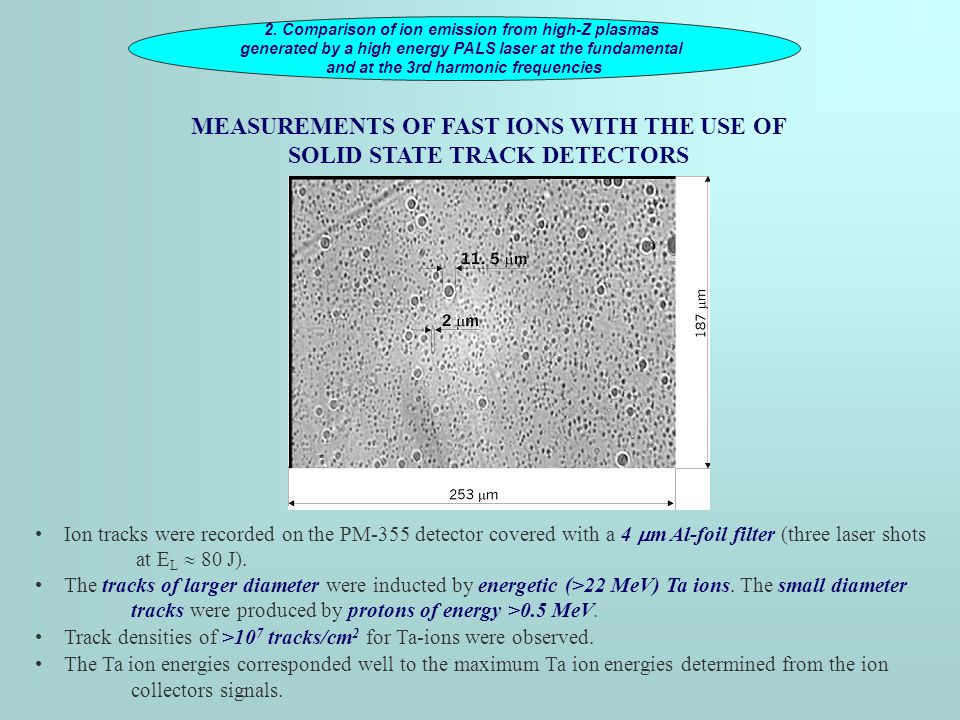 2. Comparison of ion emission from high-Z plasmas generated by a high energy PALS laser at the fundamental and at the 3rd harmonic frequencies

MEASUREMENTS OF FAST IONS WITH THE USE OF SOLID STATE TRACK DETECTORS

11. 5 $\mu$m

2 $\mu$m

187 $\mu$m

253 $\mu$m

• Ion tracks were recorded on the PM-355 detector covered with a 4 $\mu$m Al-foil filter (three laser shots at $E_L \approx 80$ J).

• The tracks of larger diameter were inducted by energetic (>22 MeV) Ta ions. The small diameter tracks were produced by protons of energy >0.5 MeV.

• Track densities of $>10^7$ tracks/cm$^2$ for Ta-ions were observed.

• The Ta ion energies corresponded well to the maximum Ta ion energies determined from the ion collectors signals.